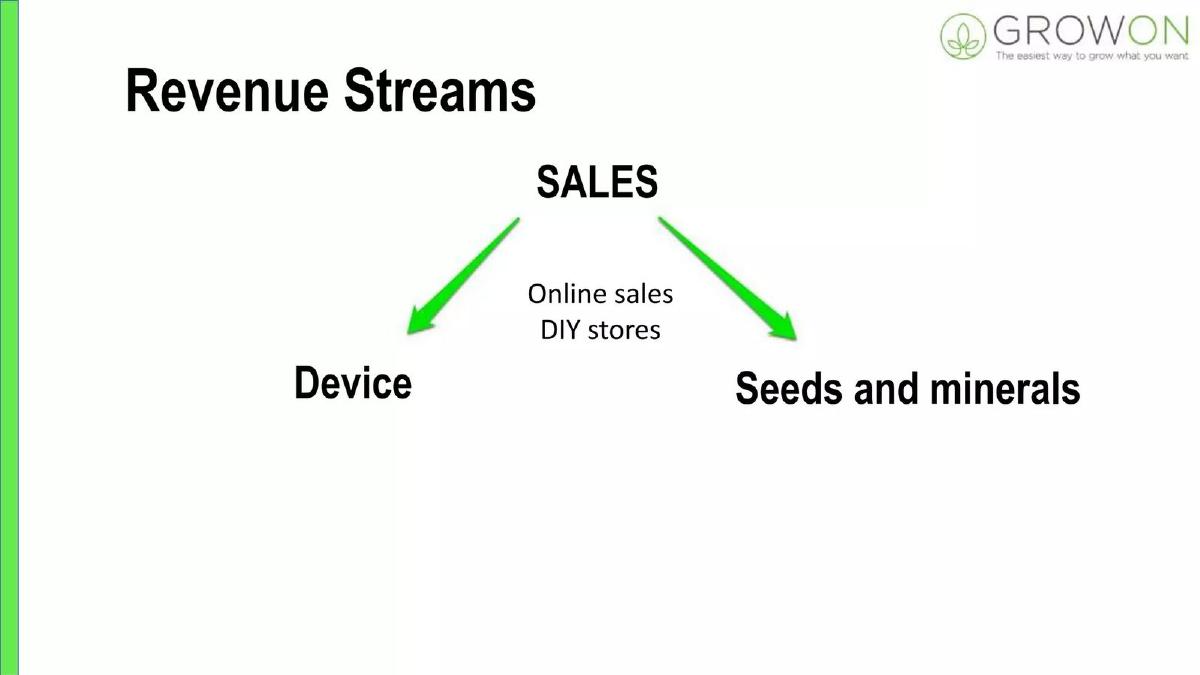 GROWON
The easiest way to grow what you want

Revenue Streams

SALES

Online sales
DIY stores

Device

Seeds and minerals